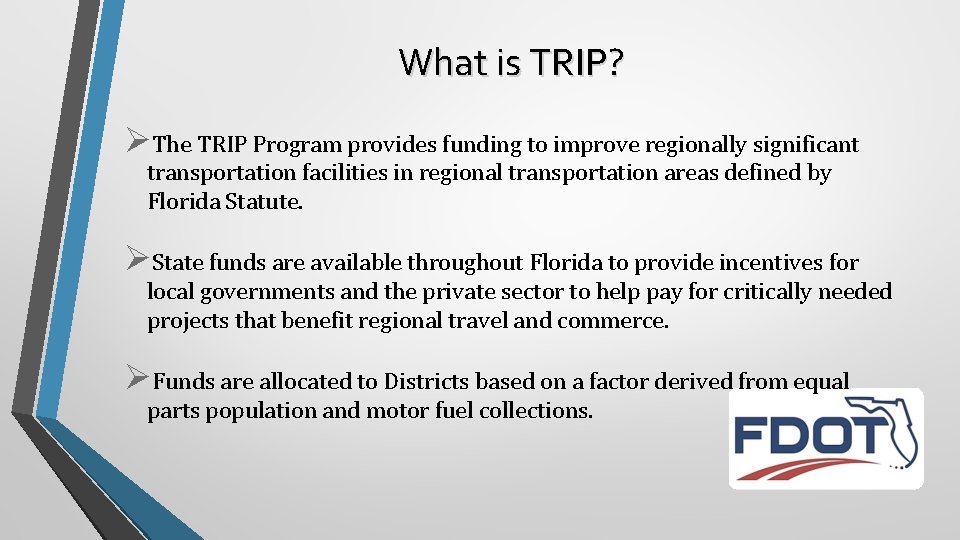 What is TRIP?

➢The TRIP Program provides funding to improve regionally significant transportation facilities in regional transportation areas defined by Florida Statute.

➢State funds are available throughout Florida to provide incentives for local governments and the private sector to help pay for critically needed projects that benefit regional travel and commerce.

➢Funds are allocated to Districts based on a factor derived from equal parts population and motor fuel collections.

FDOT